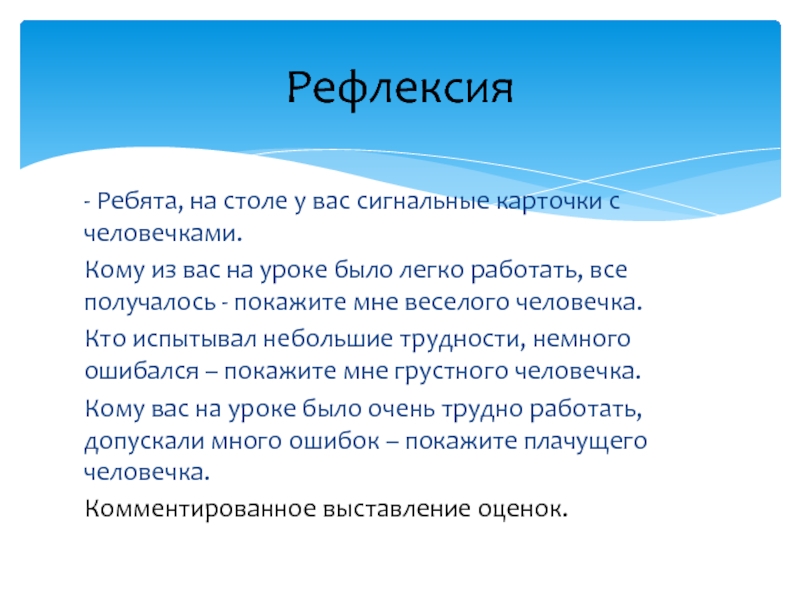 Рефлексия

- Ребята, на столе у вас сигнальные карточки с человечками.

Кому из вас на уроке было легко работать, все получалось - покажите мне веселого человечка.

Кто испытывал небольшие трудности, немного ошибался – покажите мне грустного человечка.

Кому вас на уроке было очень трудно работать, допускали много ошибок – покажите плачущего человечка.

Комментированное выставление оценок.